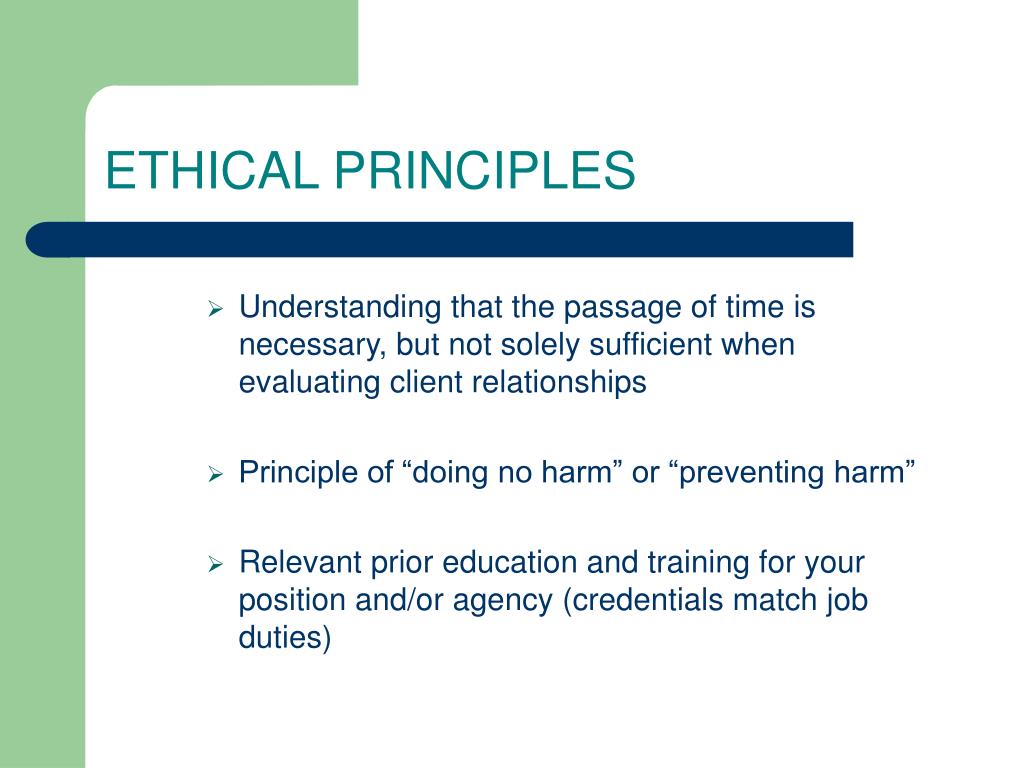 ETHICAL PRINCIPLES

➢ Understanding that the passage of time is necessary, but not solely sufficient when evaluating client relationships

➢ Principle of “doing no harm” or “preventing harm”

➢ Relevant prior education and training for your position and/or agency (credentials match job duties)